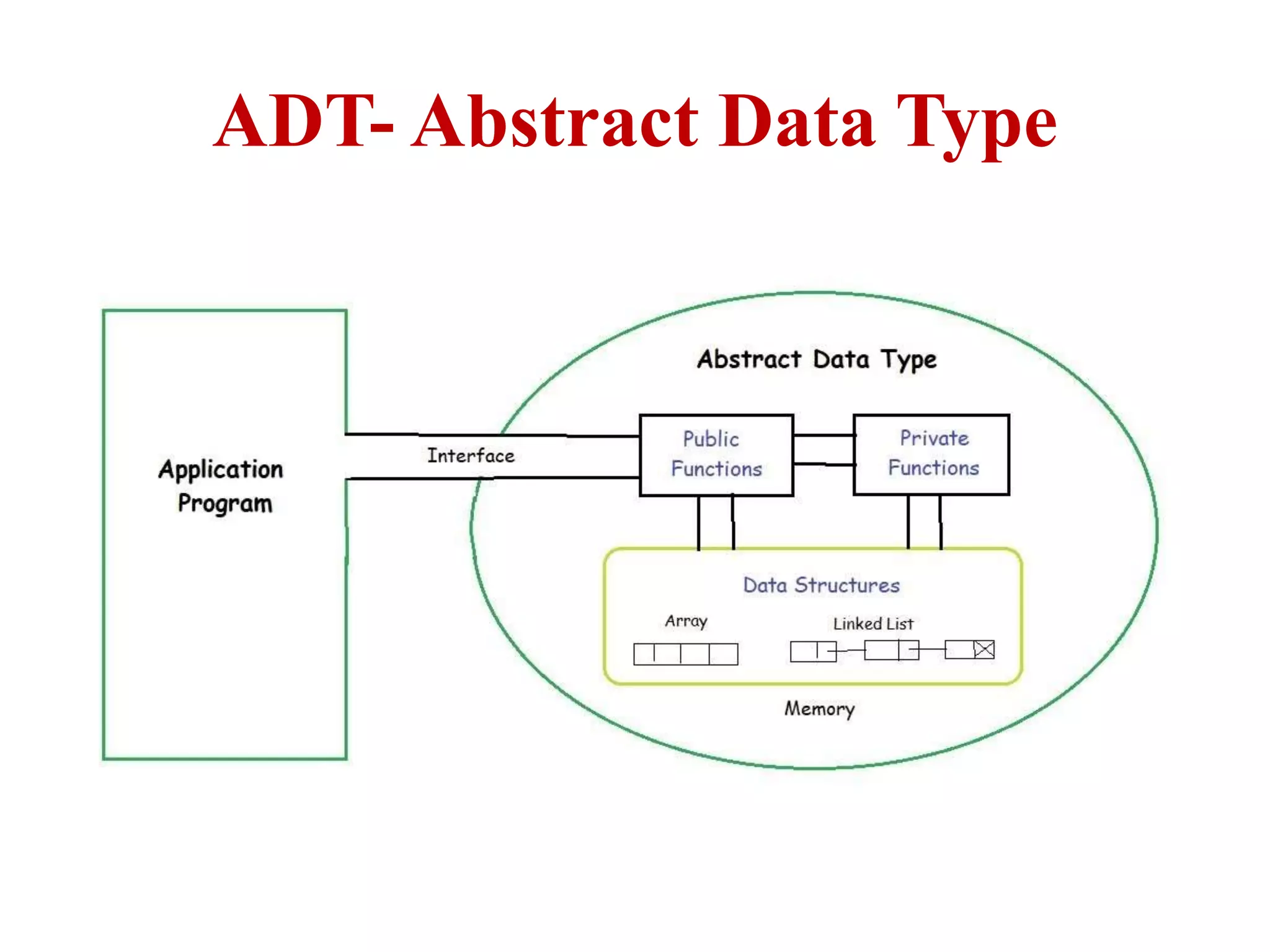 ADT- Abstract Data Type

Application Program

Interface

Abstract Data Type

Public Functions

Private Functions

Data Structures

Array

Linked List

Memory